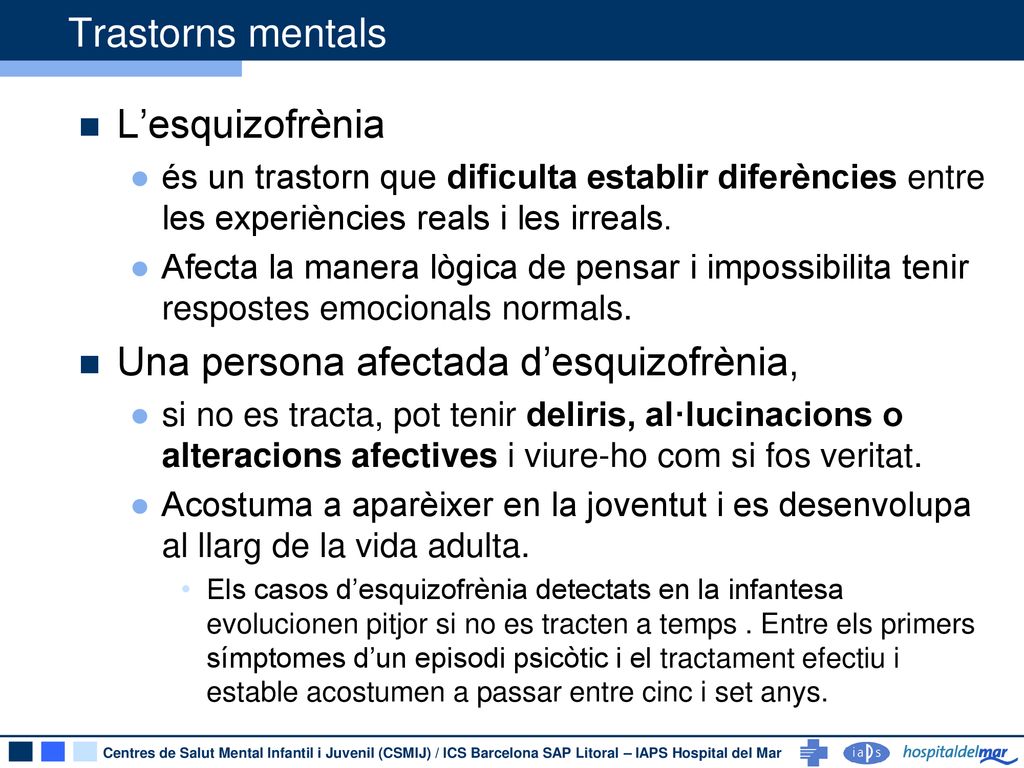 Trastorns mentals

L’esquizofrènia

és un trastorn que dificulta establir diferències entre les experiències reals i les irreals.

Afecta la manera lògica de pensar i impossibilita tenir respostes emocionals normals.

Una persona afectada d’esquizofrènia,

si no es tracta, pot tenir deliris, al·lucinacions o alteracions afectives i viure-ho com si fos veritat.

Acostuma a aparèixer en la joventut i es desenvolupa al llarg de la vida adulta.

Els casos d’esquizofrènia detectats en la infantesa evolucionen pitjor si no es tracten a temps . Entre els primers símptomes d’un episodi psicòtic i el tractament efectiu i estable acostumen a passar entre cinc i set anys.

Centres de Salut Mental Infantil i Juvenil (CSMIJ) / ICS Barcelona SAP Litoral – IAPS Hospital del Mar

iaps

hospitaldelmar